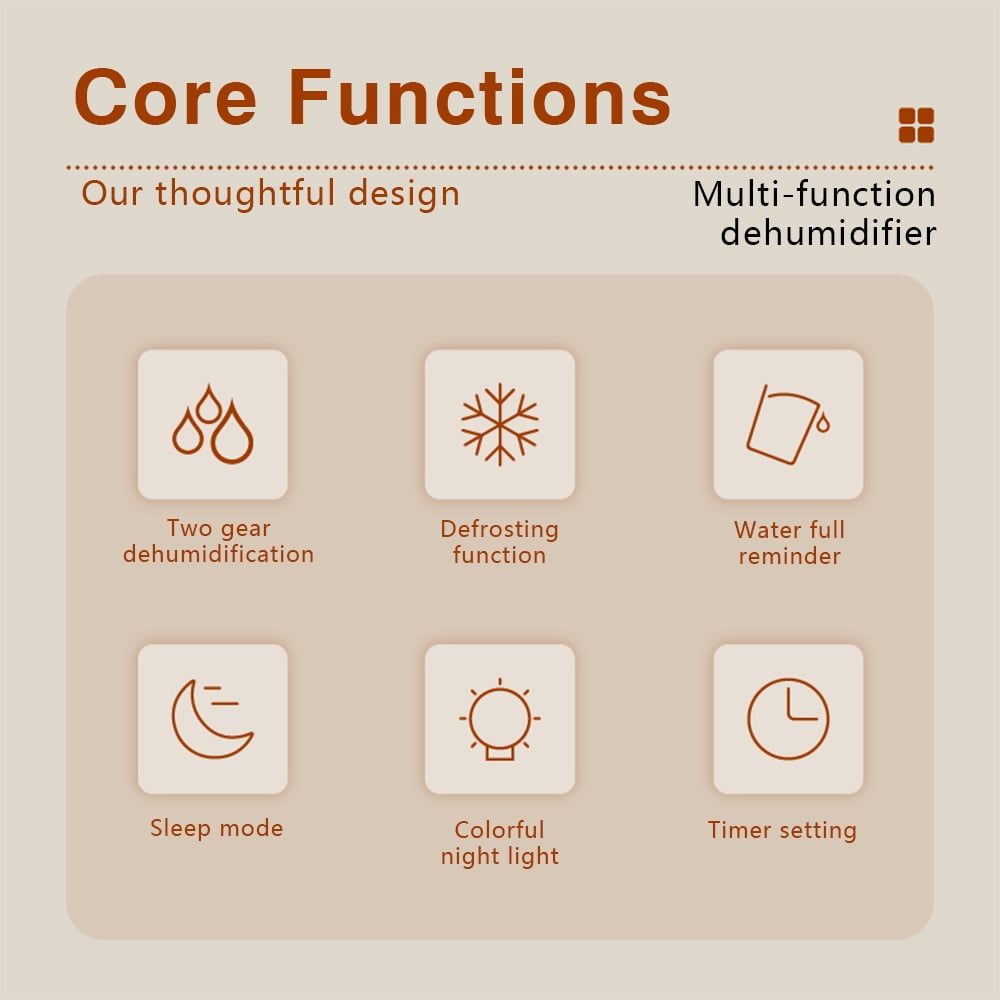 Core Functions

Our thoughtful design

Multi-function dehumidifier

Two gear dehumidification

Defrosting function

Water full reminder

Sleep mode

Colorful night light

Timer setting